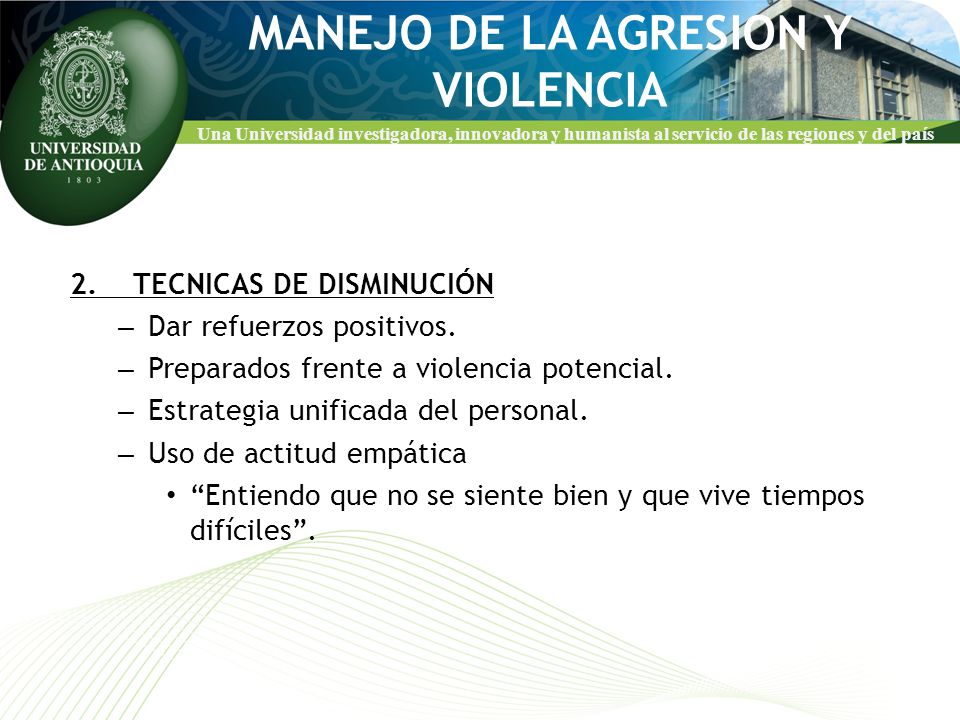 UNIVERSIDAD DE ANTIOQUIA
1 8 0 3

MANEJO DE LA AGRESION Y VIOLENCIA

Una Universidad investigadora, innovadora y humanista al servicio de las regiones y del país

2. TECNICAS DE DISMINUCIÓN
– Dar refuerzos positivos.
– Preparados frente a violencia potencial.
– Estrategia unificada del personal.
– Uso de actitud empática
• “Entiendo que no se siente bien y que vive tiempos difíciles”.